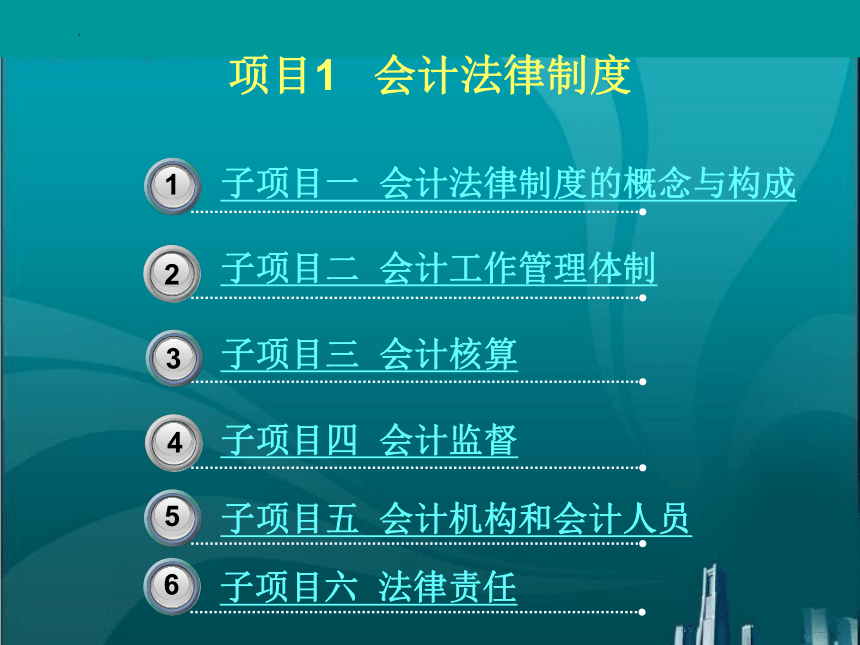 项目1 会计法律制度

1 子项目一 会计法律制度的概念与构成

2 子项目二 会计工作管理体制

3 子项目三 会计核算

4 子项目四 会计监督

5 子项目五 会计机构和会计人员

6 子项目六 法律责任